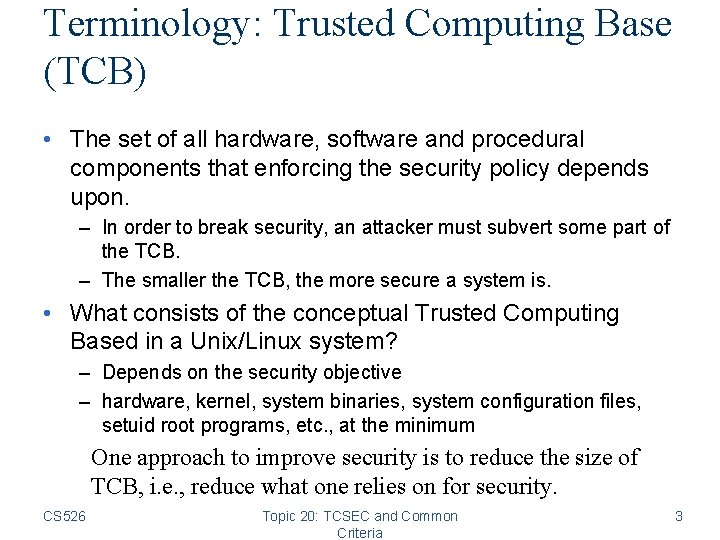 Terminology: Trusted Computing Base (TCB)

• The set of all hardware, software and procedural components that enforcing the security policy depends upon.
– In order to break security, an attacker must subvert some part of the TCB.
– The smaller the TCB, the more secure a system is.

• What consists of the conceptual Trusted Computing Based in a Unix/Linux system?
– Depends on the security objective
– hardware, kernel, system binaries, system configuration files, setuid root programs, etc., at the minimum

One approach to improve security is to reduce the size of TCB, i.e., reduce what one relies on for security.

CS526

Topic 20: TCSEC and Common Criteria

3